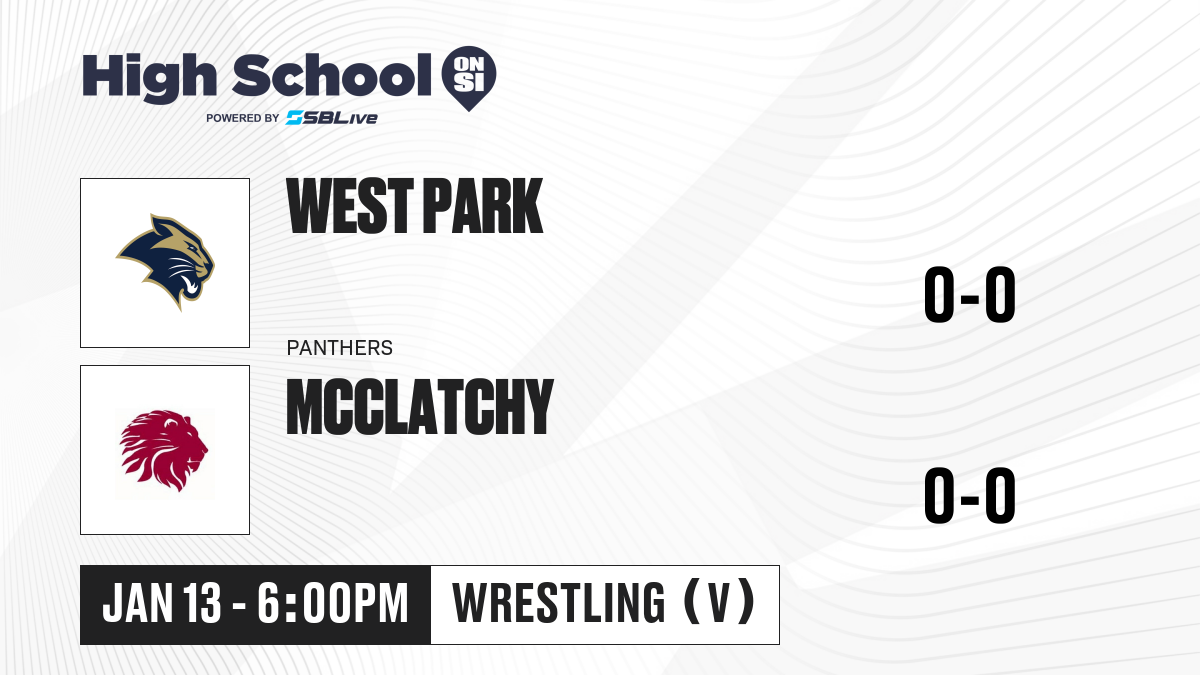 High School ON SI
POWERED BY SBLive

WEST PARK

0-0

PANTHERS

MCCLATCHY

0-0

JAN 13 - 6:00PM

WRESTLING (V)